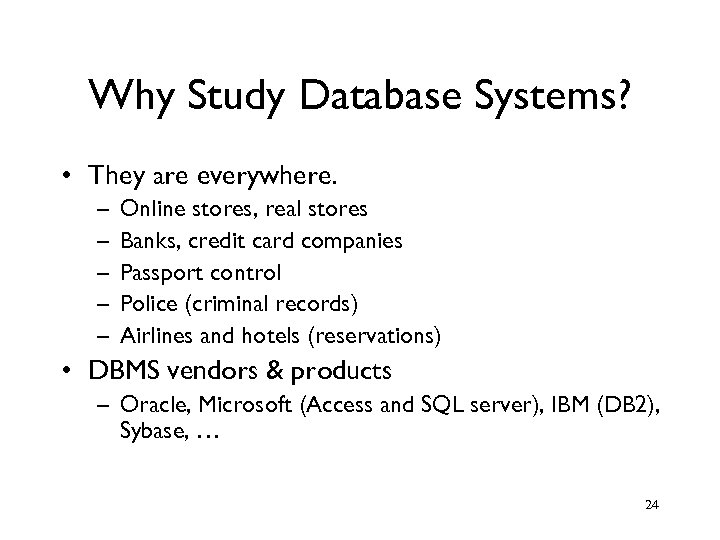 Why Study Database Systems?

• They are everywhere.
– Online stores, real stores
– Banks, credit card companies
– Passport control
– Police (criminal records)
– Airlines and hotels (reservations)

• DBMS vendors & products
– Oracle, Microsoft (Access and SQL server), IBM (DB2), Sybase, …

24